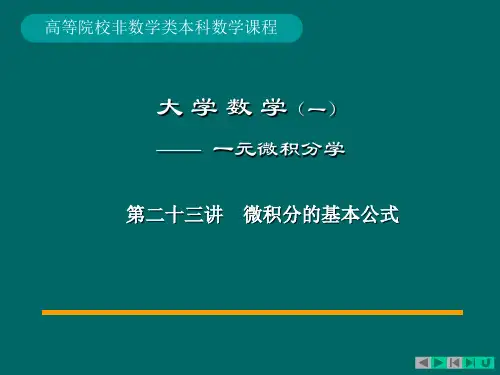 高等院校非数学类本科数学课程

大 学 数 学（一）

—— 一元微积分学

第二十三讲　微积分的基本公式